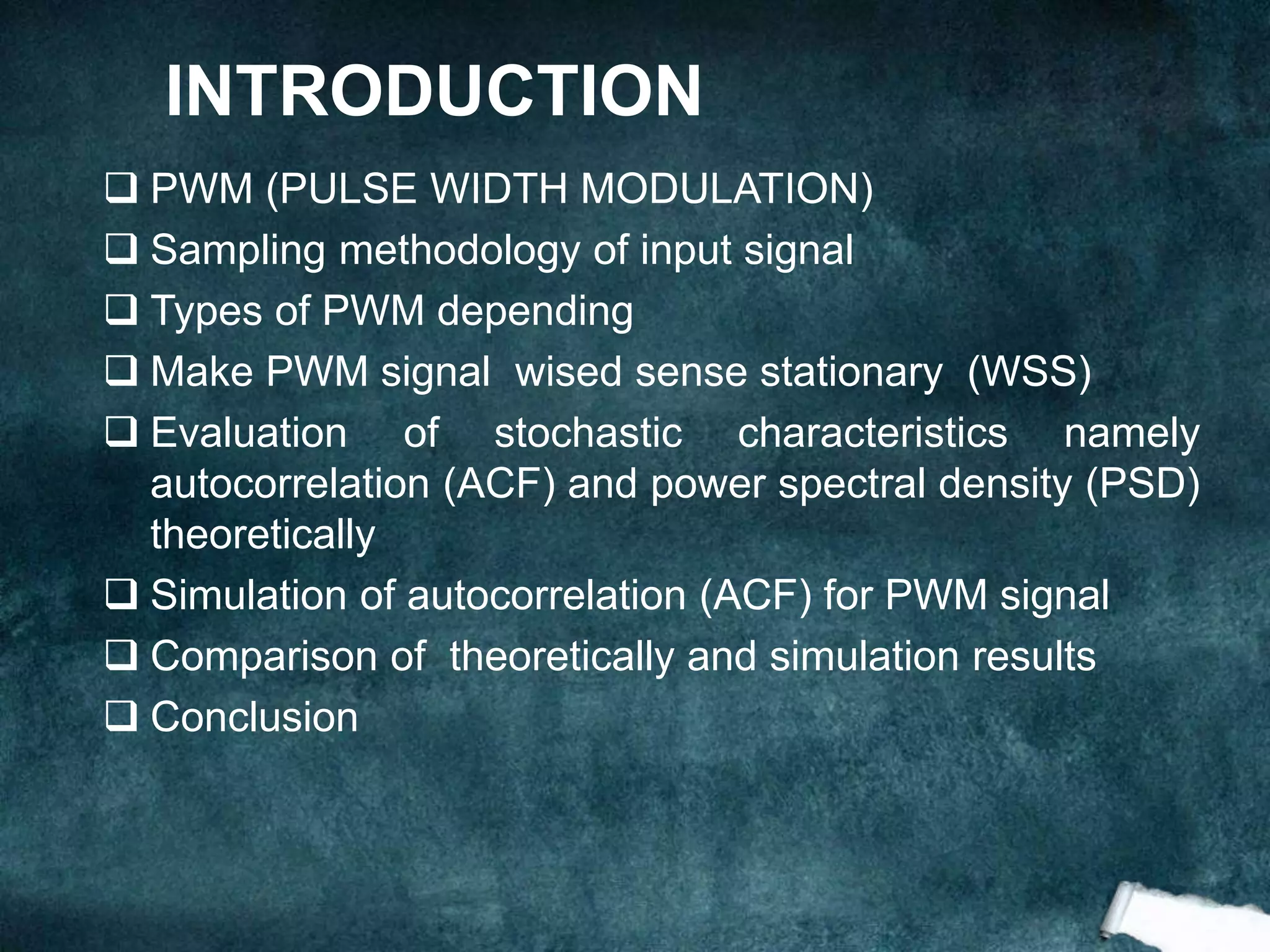 INTRODUCTION

❑ PWM (PULSE WIDTH MODULATION)

❑ Sampling methodology of input signal

❑ Types of PWM depending

❑ Make PWM signal wised sense stationary (WSS)

❑ Evaluation of stochastic characteristics namely autocorrelation (ACF) and power spectral density (PSD) theoretically

❑ Simulation of autocorrelation (ACF) for PWM signal

❑ Comparison of theoretically and simulation results

❑ Conclusion